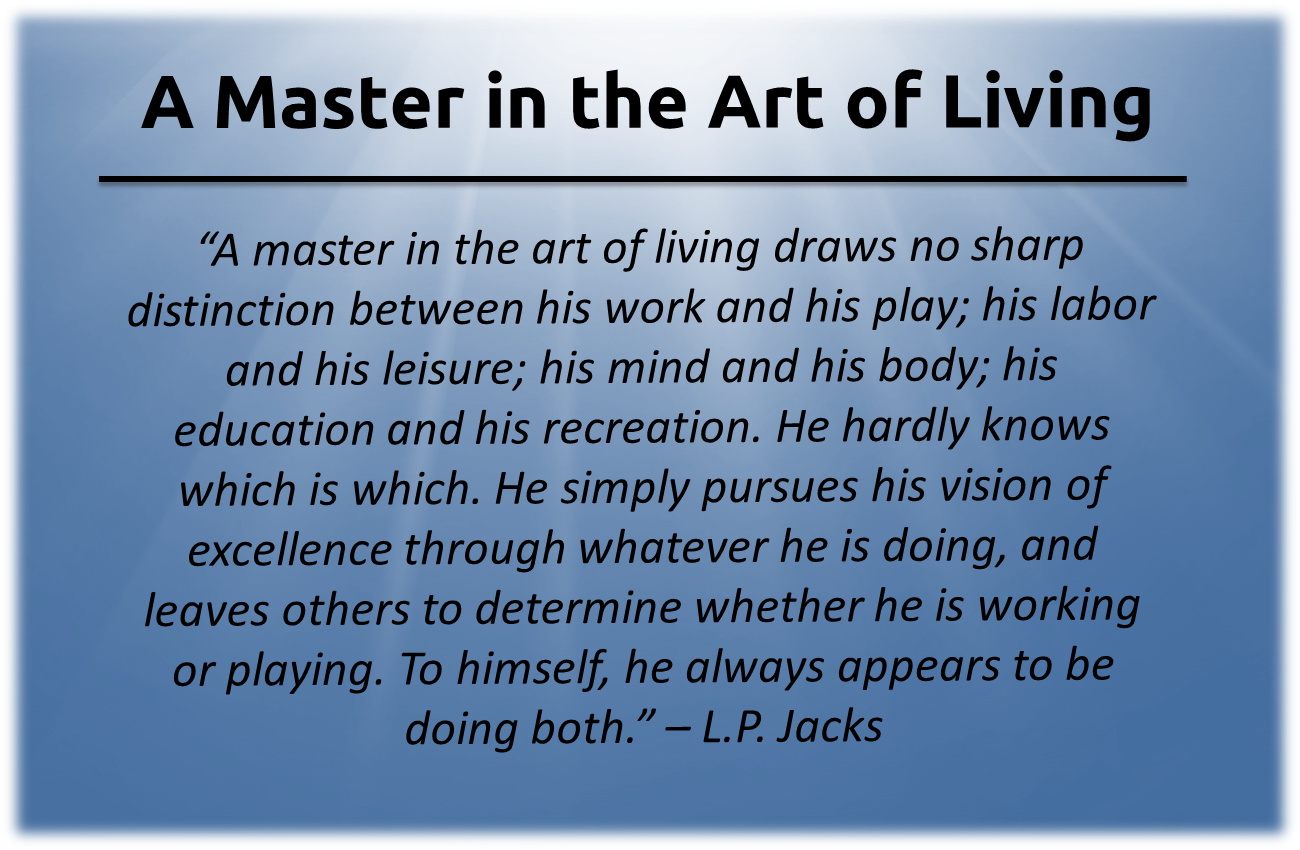 A Master in the Art of Living

“A master in the art of living draws no sharp distinction between his work and his play; his labor and his leisure; his mind and his body; his education and his recreation. He hardly knows which is which. He simply pursues his vision of excellence through whatever he is doing, and leaves others to determine whether he is working or playing. To himself, he always appears to be doing both.” – L.P. Jacks